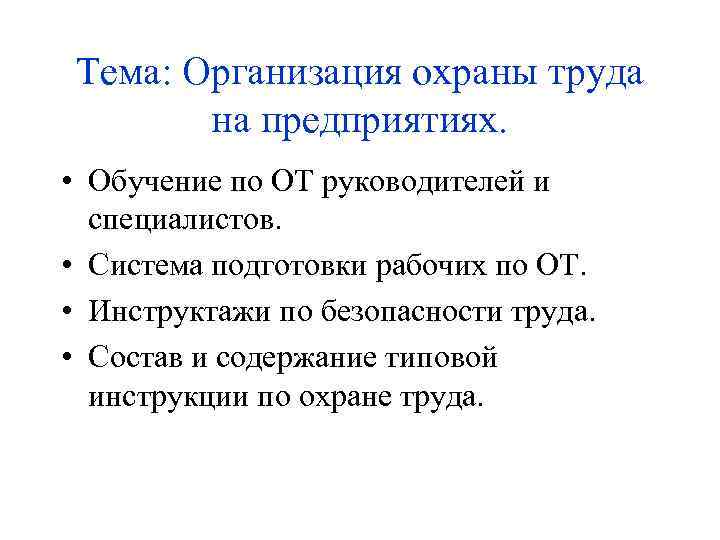 Тема: Организация охраны труда на предприятиях.

• Обучение по ОТ руководителей и специалистов.
• Система подготовки рабочих по ОТ.
• Инструктажи по безопасности труда.
• Состав и содержание типовой инструкции по охране труда.